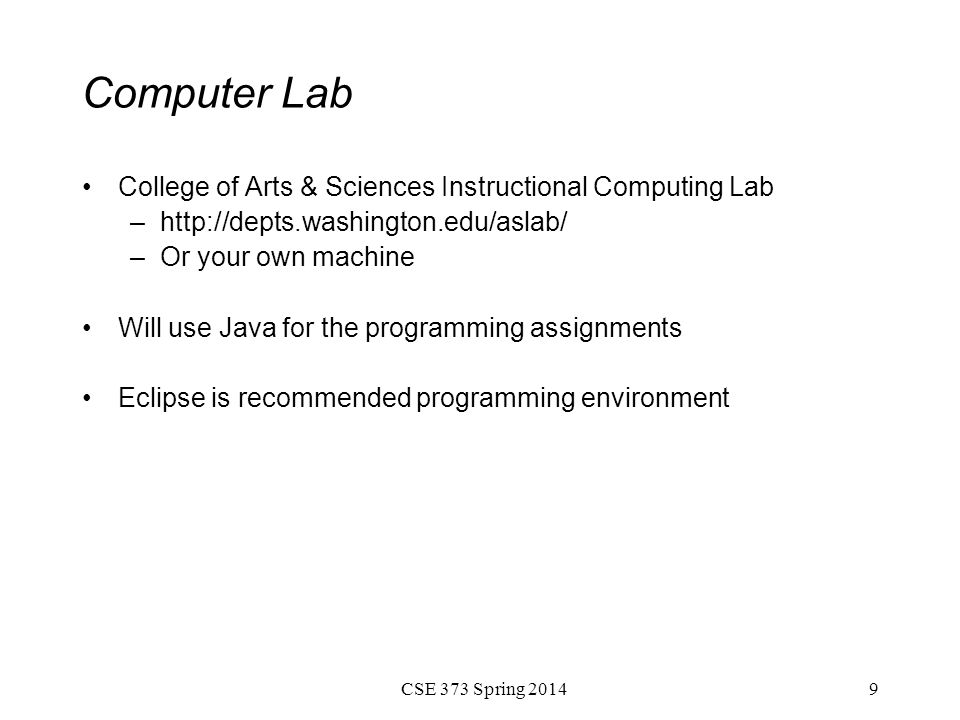 Computer Lab

• College of Arts & Sciences Instructional Computing Lab
– http://depts.washington.edu/aslab/
– Or your own machine

• Will use Java for the programming assignments

• Eclipse is recommended programming environment

CSE 373 Spring 2014

9